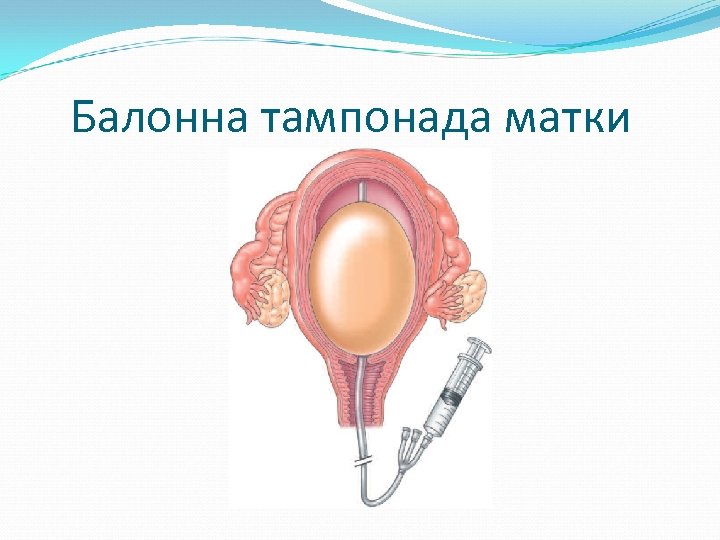 Балонна тампонада матки